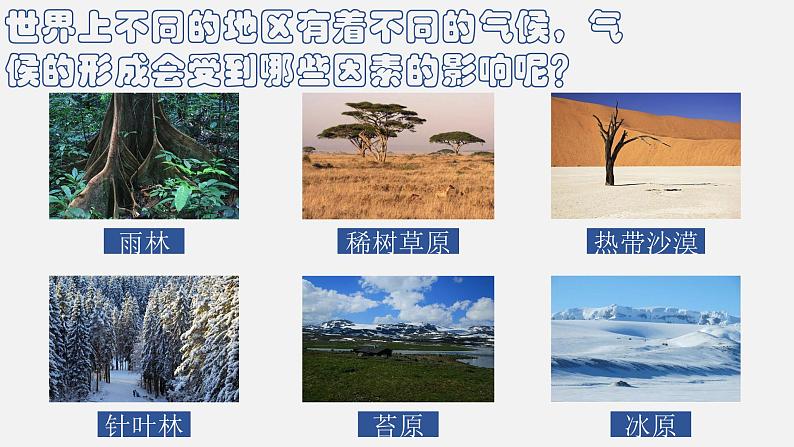 世界上不同的地区有着不同的气候，气候的形成会受到哪些因素的影响呢？

雨林

稀树草原

热带沙漠

针叶林

苔原

冰原